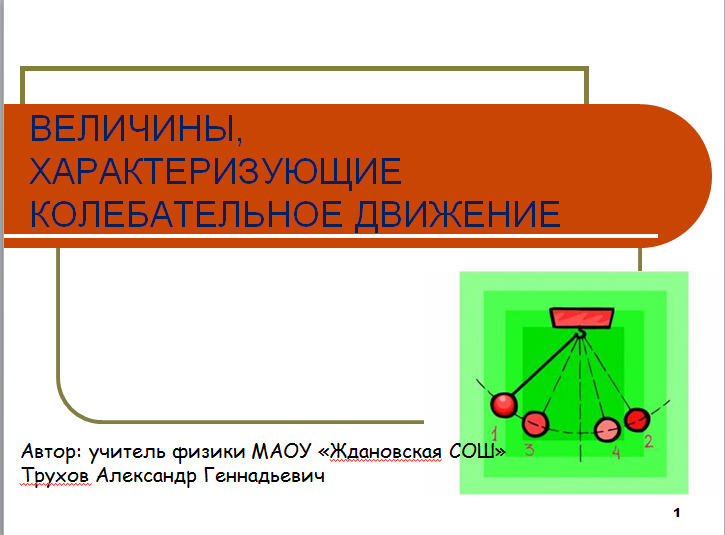 ВЕЛИЧИНЫ, ХАРАКТЕРИЗУЮЩИЕ КОЛЕБАТЕЛЬНОЕ ДВИЖЕНИЕ

1
3
4
2

Автор: учитель физики МАОУ «Ждановская СОШ»
Трухов Александр Геннадьевич

1